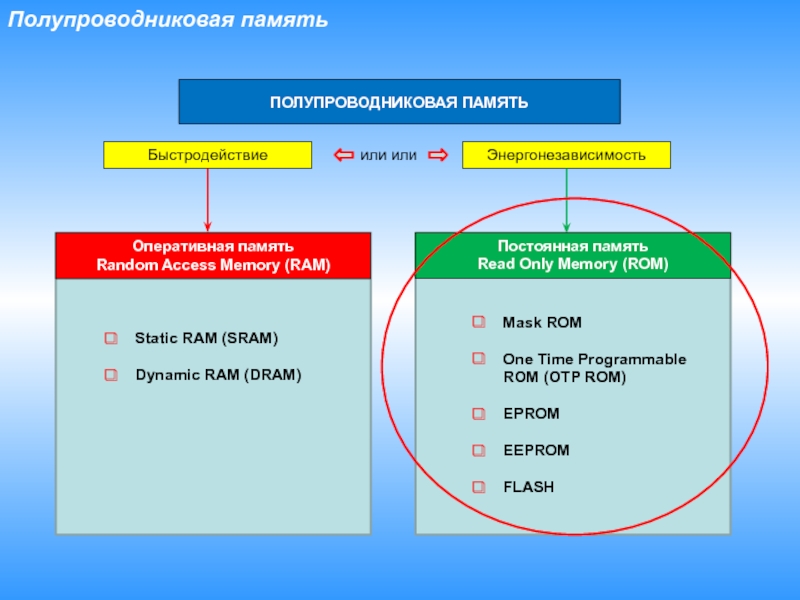 Полупроводниковая память

ПОЛУПРОВОДНИКОВАЯ ПАМЯТЬ

Быстродействие

или или

Энергонезависимость

Оперативная память
Random Access Memory (RAM)

Static RAM (SRAM)

Dynamic RAM (DRAM)

Постоянная память
Read Only Memory (ROM)

Mask ROM

One Time Programmable ROM (OTP ROM)

EPROM

EEPROM

FLASH